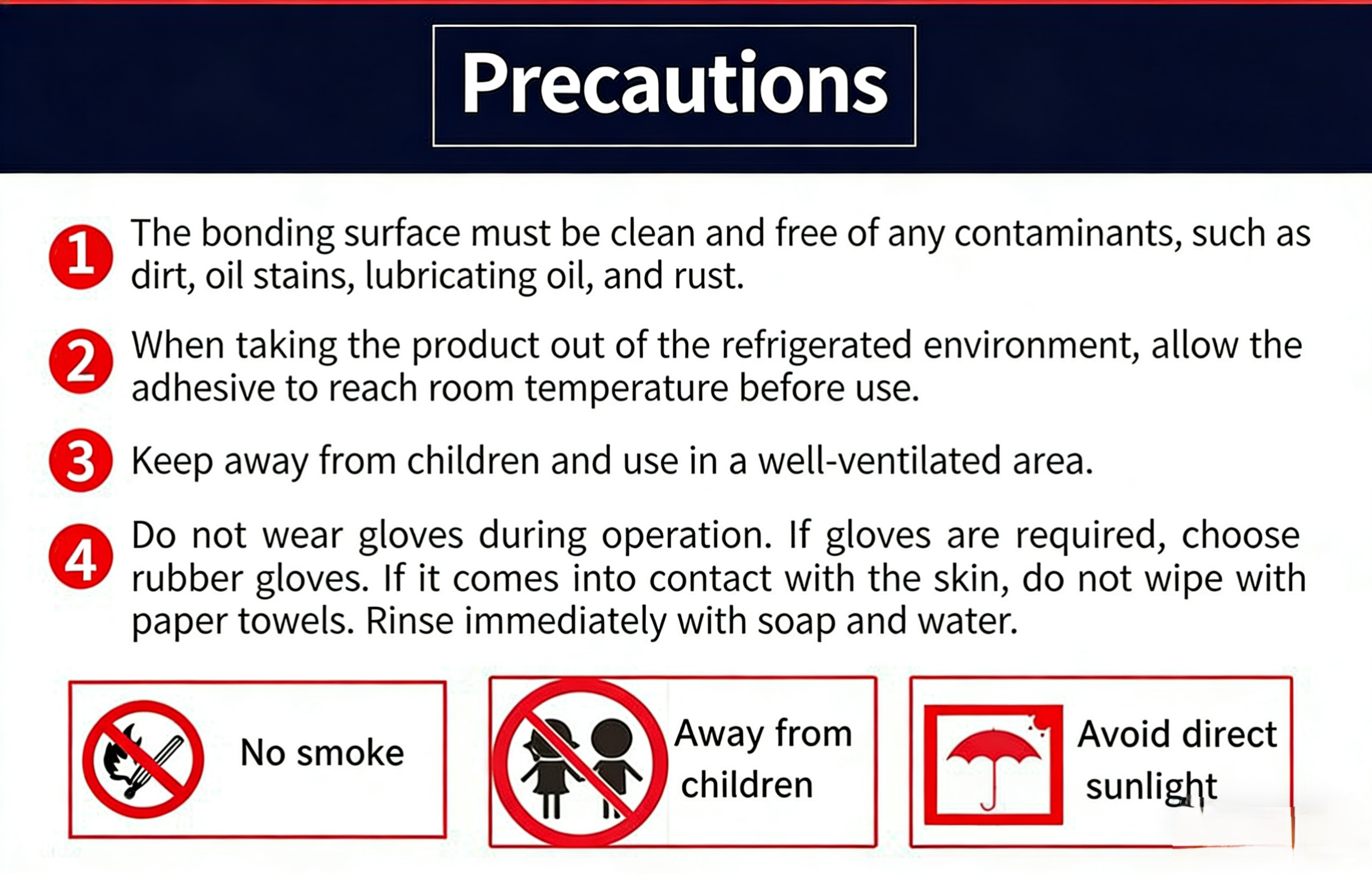 Precautions

1 The bonding surface must be clean and free of any contaminants, such as dirt, oil stains, lubricating oil, and rust.

2 When taking the product out of the refrigerated environment, allow the adhesive to reach room temperature before use.

3 Keep away from children and use in a well-ventilated area.

4 Do not wear gloves during operation. If gloves are required, choose rubber gloves. If it comes into contact with the skin, do not wipe with paper towels. Rinse immediately with soap and water.

No smoke

Away from children

Avoid direct sunlight